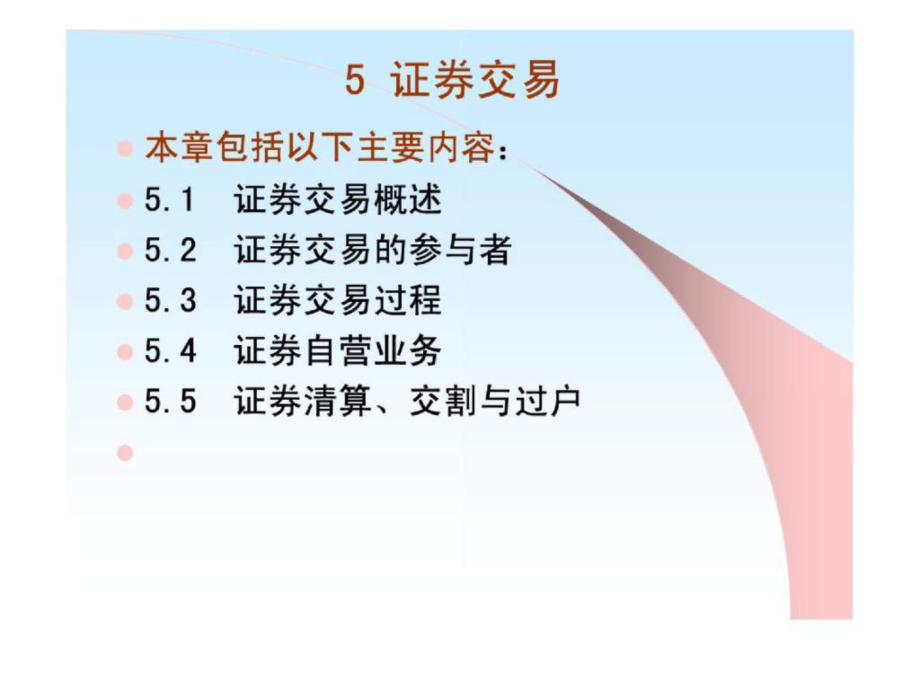 5 证券交易

本章包括以下主要内容：

5.1 证券交易概述

5.2 证券交易的参与者

5.3 证券交易过程

5.4 证券自营业务

5.5 证券清算、交割与过户